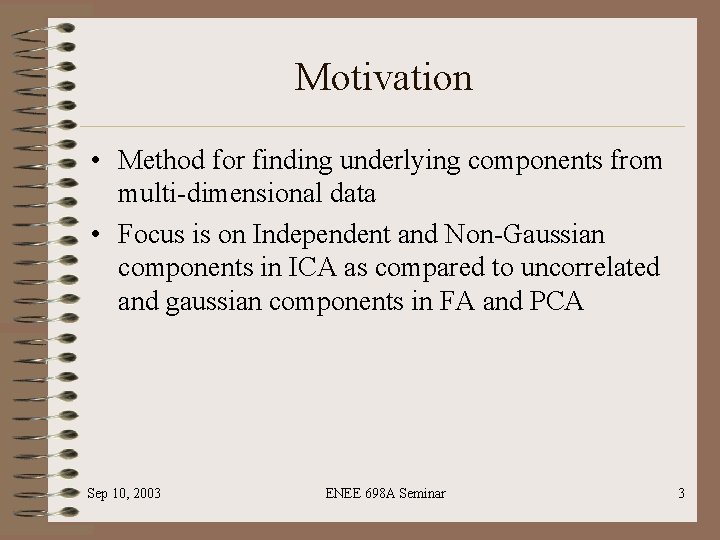 Motivation

• Method for finding underlying components from multi-dimensional data

• Focus is on Independent and Non-Gaussian components in ICA as compared to uncorrelated and gaussian components in FA and PCA

Sep 10, 2003

ENEE 698A Seminar

3